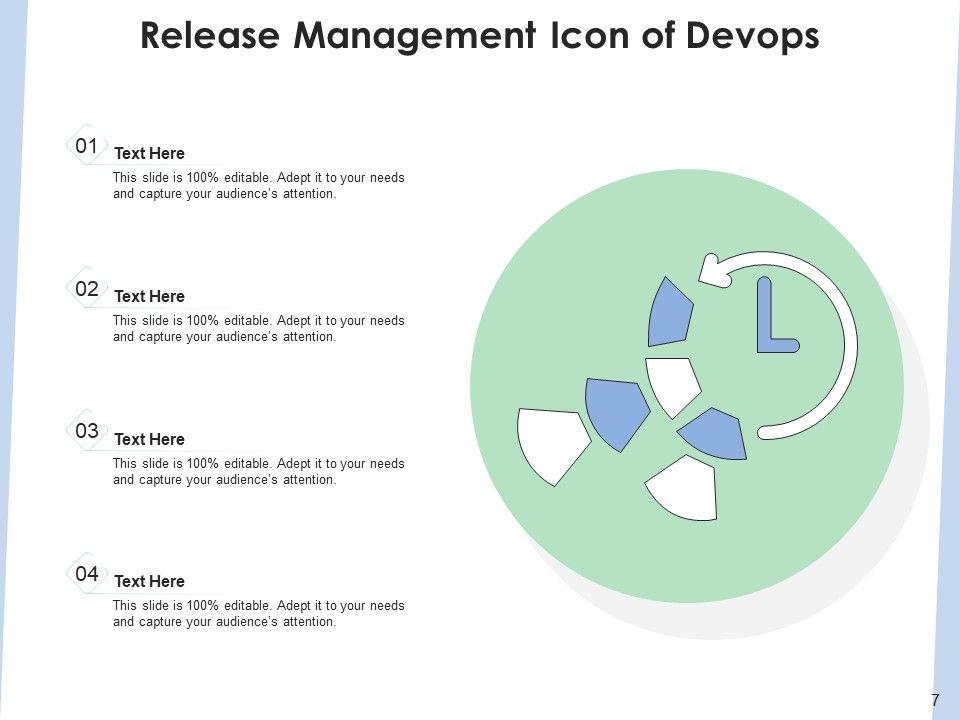 Release Management Icon of Devops

01
Text Here
This slide is 100% editable. Adept it to your needs and capture your audience's attention.

02
Text Here
This slide is 100% editable. Adept it to your needs and capture your audience's attention.

03
Text Here
This slide is 100% editable. Adept it to your needs and capture your audience's attention.

04
Text Here
This slide is 100% editable. Adept it to your needs and capture your audience's attention.

7